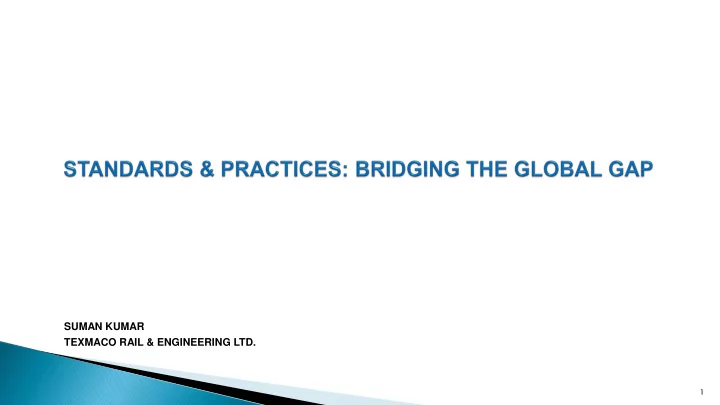 STANDARDS & PRACTICES: BRIDGING THE GLOBAL GAP

SUMAN KUMAR
TEXMACO RAIL & ENGINEERING LTD.

1